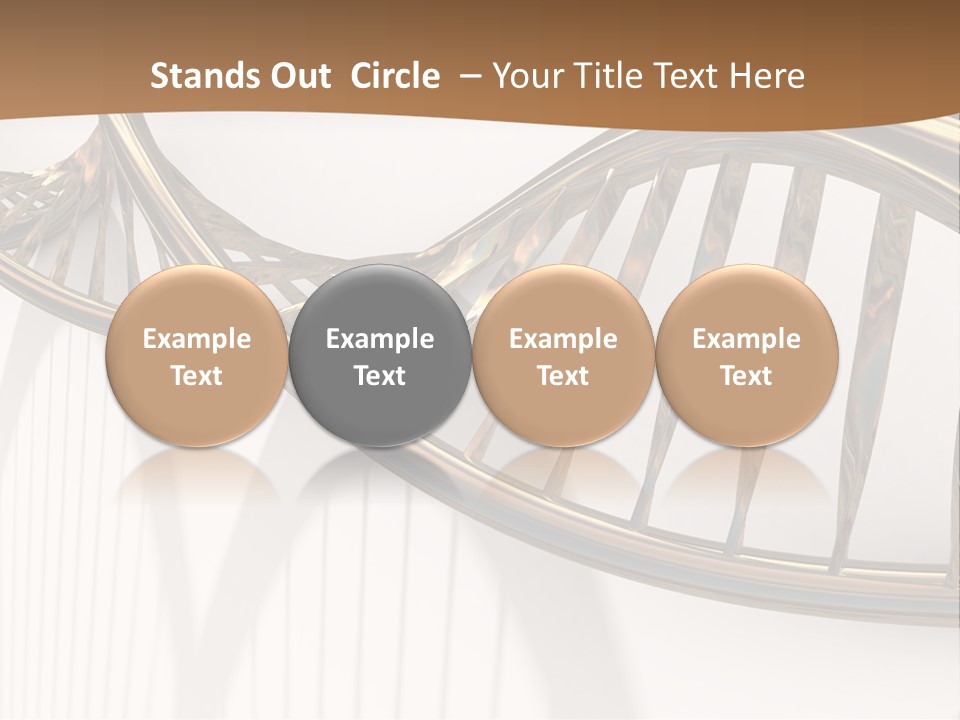 Stands Out Circle – Your Title Text Here

Example Text

Example Text

Example Text

Example Text